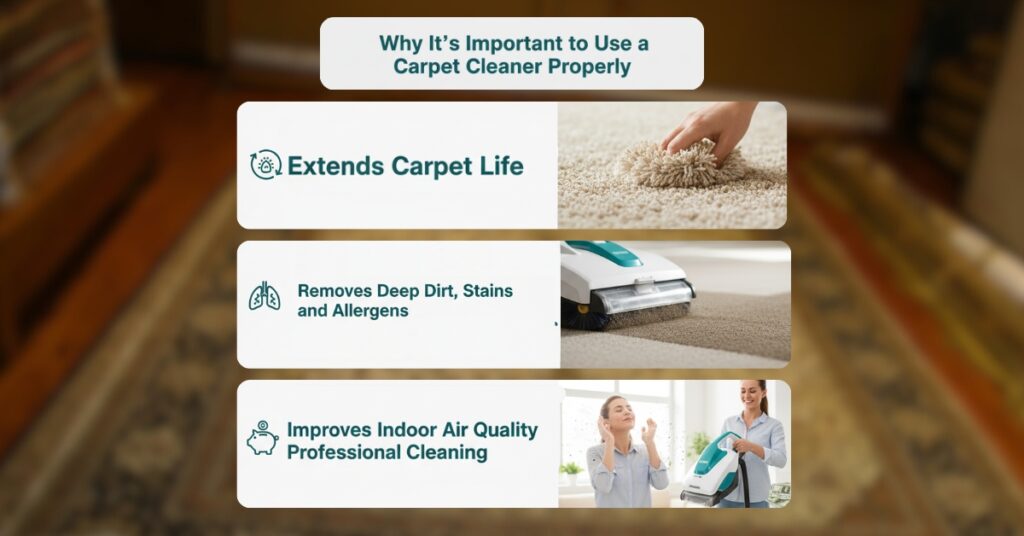 Why It's Important to Use a Carpet Cleaner Properly

Extends Carpet Life

Removes Deep Dirt, Stains and Allergens

Improves Indoor Air Quality Professional Cleaning